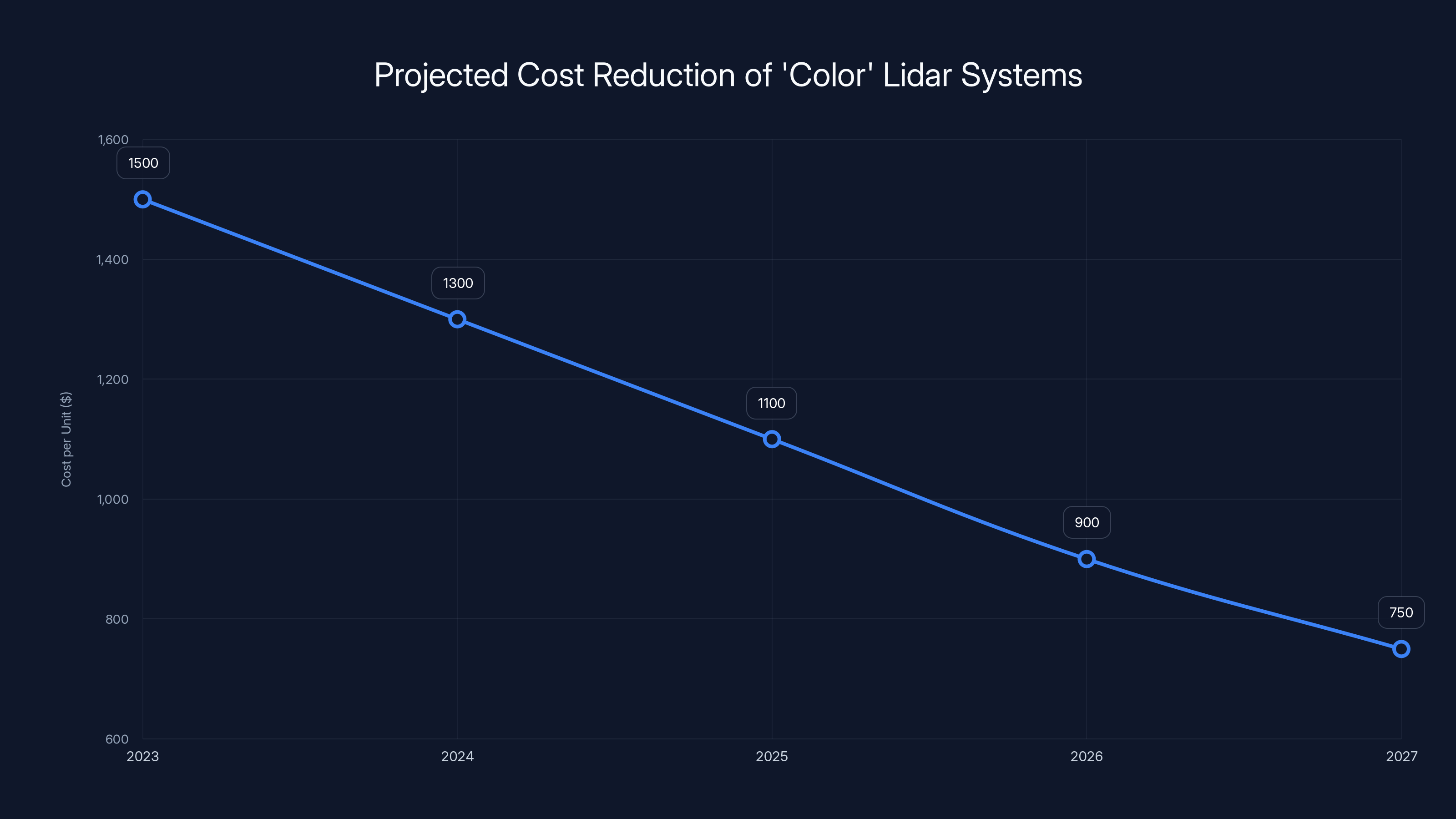 Projected Cost Reduction of 'Color' Lidar Systems

Cost per Unit ($)

1,600
1,400
1,200
1,000
800
600

1500
1300
1100
900
750

2023
2024
2025
2026
2027